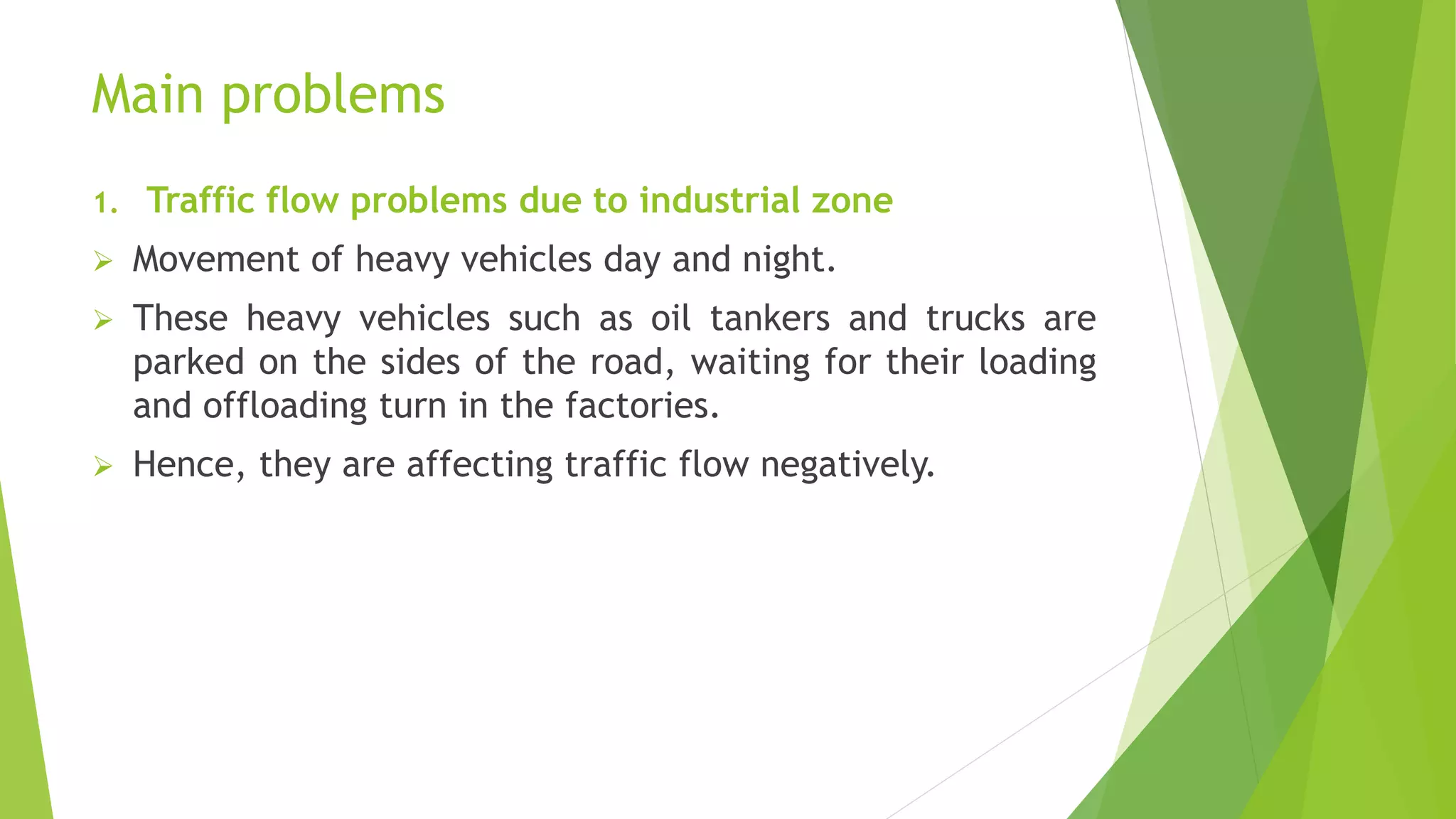 Main problems

1. Traffic flow problems due to industrial zone

➢ Movement of heavy vehicles day and night.

➢ These heavy vehicles such as oil tankers and trucks are parked on the sides of the road, waiting for their loading and offloading turn in the factories.

➢ Hence, they are affecting traffic flow negatively.